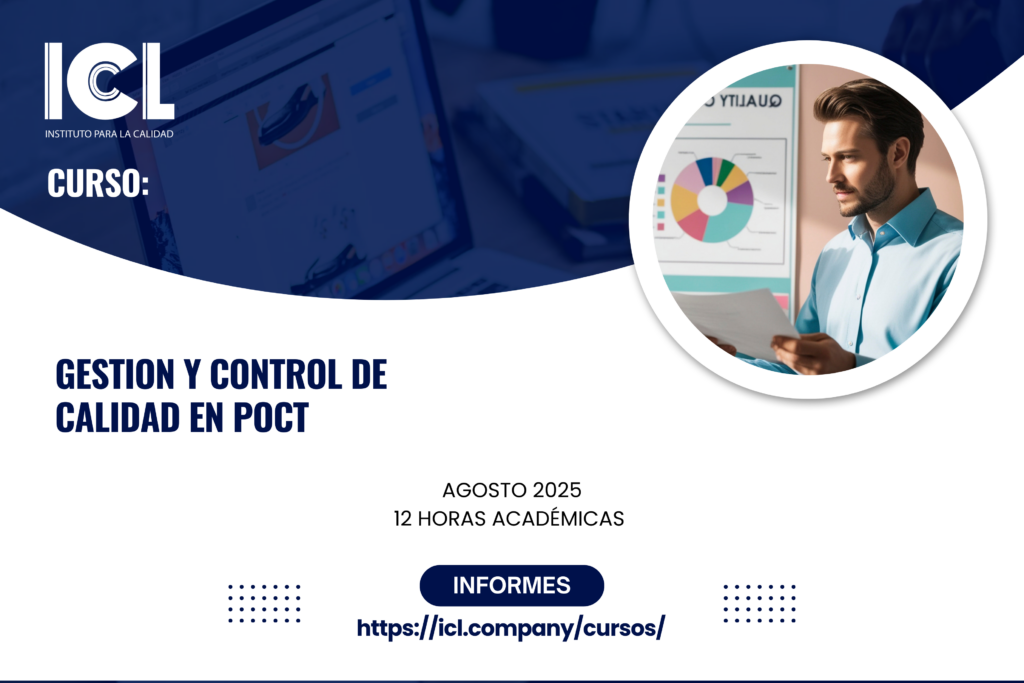 ICL
INSTITUTO PARA LA CALIDAD

CURSO:

GESTION Y CONTROL DE CALIDAD EN POCT

AGOSTO 2025
12 HORAS ACADÉMICAS

INFORMES
https://icl.company/cursos/